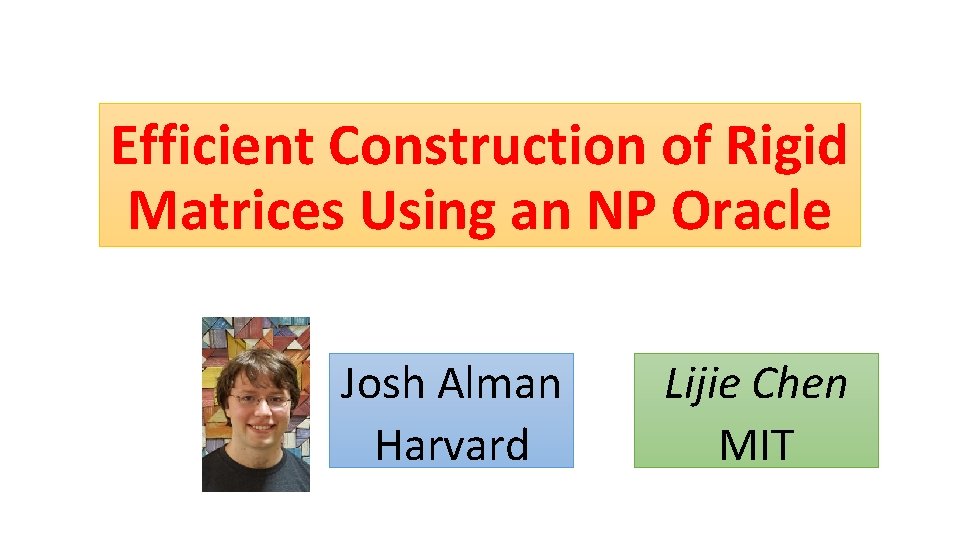 Efficient Construction of Rigid Matrices Using an NP Oracle

Josh Alman
Harvard

Lijie Chen
MIT